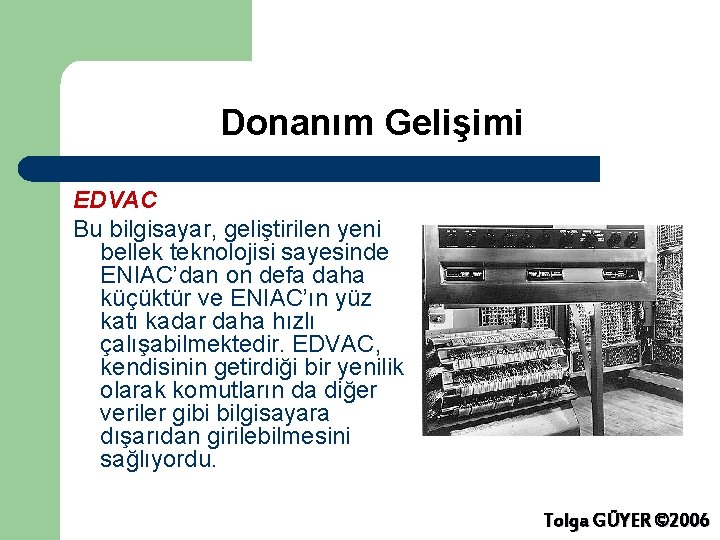 Donanım Gelişimi

EDVAC

Bu bilgisayar, geliştirilen yeni bellek teknolojisi sayesinde ENIAC'dan on defa daha küçüktür ve ENIAC'ın yüz katı kadar daha hızlı çalışabilmektedir. EDVAC, kendisinin getirdiği bir yenilik olarak komutların da diğer veriler gibi bilgisayara dışarıdan girilebilmesini sağlıyordu.

Tolga GÜYER ©2006